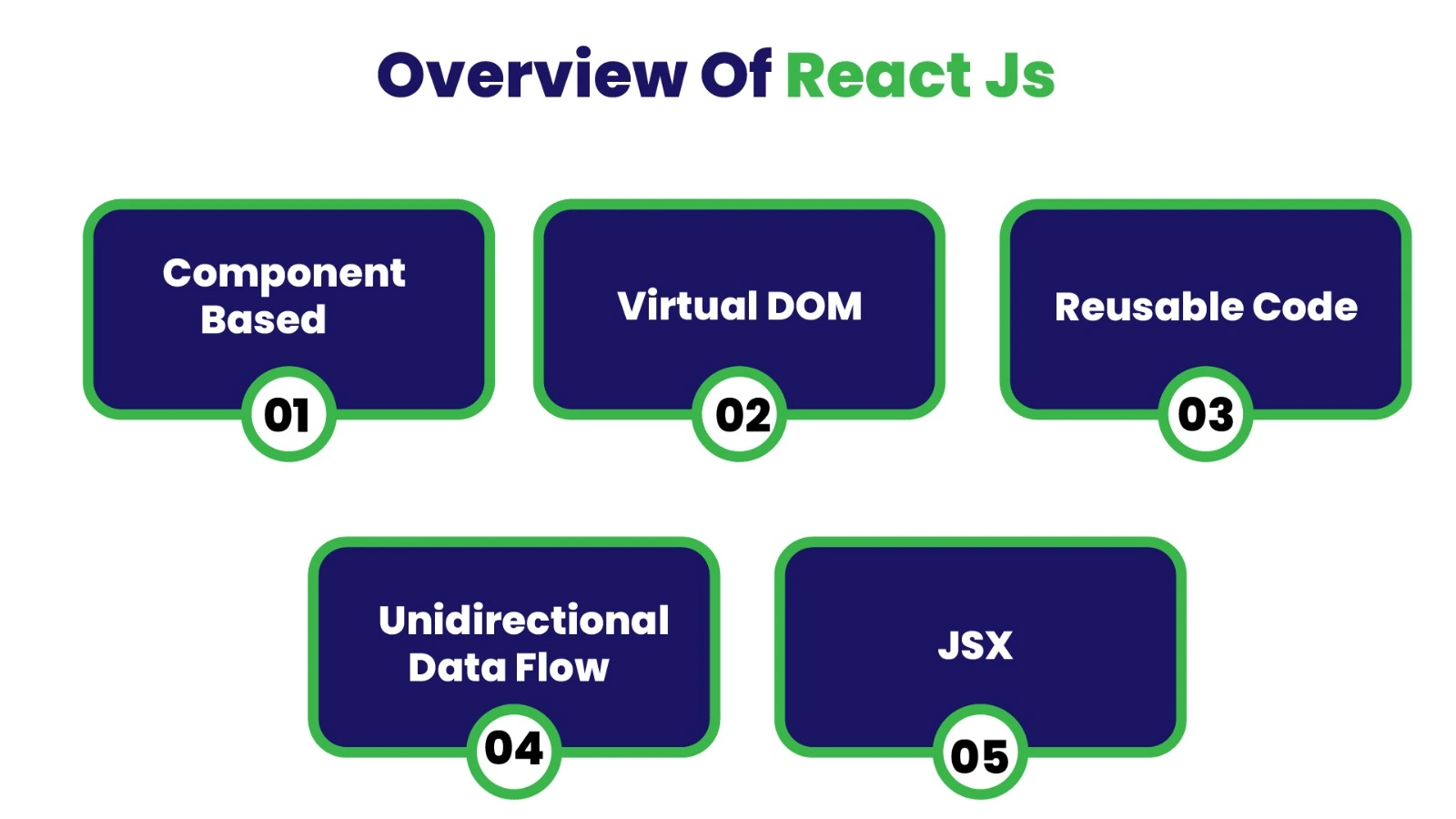 Overview Of React Js

Component Based

01

Virtual DOM

02

Reusable Code

03

Unidirectional Data Flow

04

JSX

05